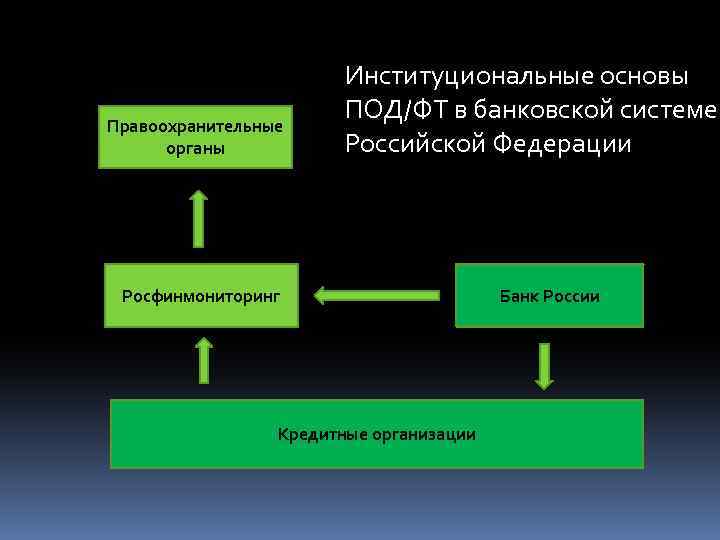 Институциональные основы ПОД/ФТ в банковской системе Российской Федерации

Правоохранительные органы

Росфинмониторинг

Банк России

Кредитные организации